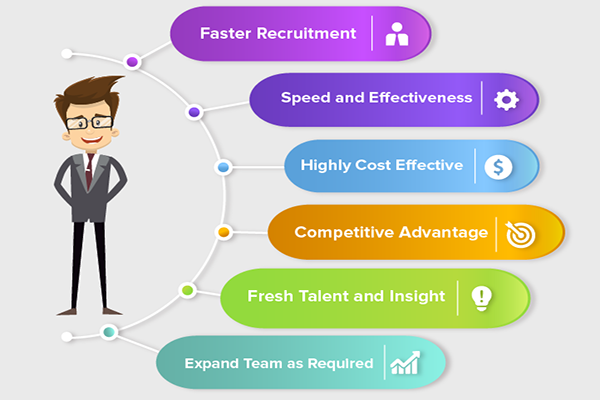 Faster Recruitment

Speed and Effectiveness

Highly Cost Effective

Competitive Advantage

Fresh Talent and Insight

Expand Team as Required